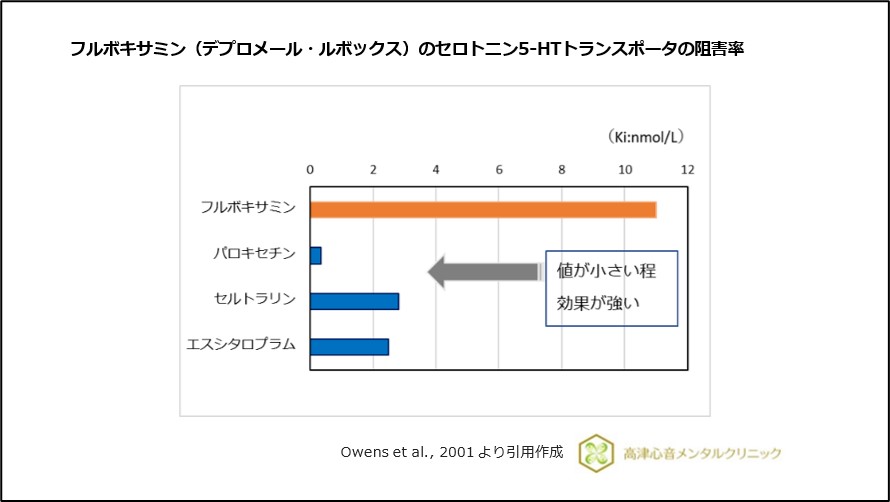 フルボキサミン（デプロメール・ルボックス）のセロトニン5-HTトランスポータの阻害率

（Ki:nmol/L）

0 2 4 6 8 10 12

フルボキサミン

パロキセチン

セルトラリン

エスシタロプラム

値が小さい程
効果が強い

Owens et al., 2001 より引用作成

高津心音メンタルクリニック